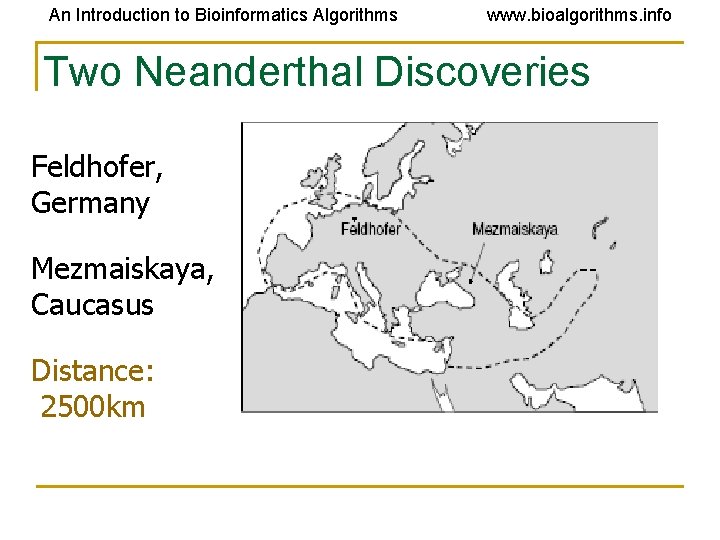 An Introduction to Bioinformatics Algorithms www.bioalgorithms.info

Two Neanderthal Discoveries

Feldhofer, Germany

Mezmaiskaya, Caucasus

Distance: 2500km

Feldhofer

Mezmaiskaya